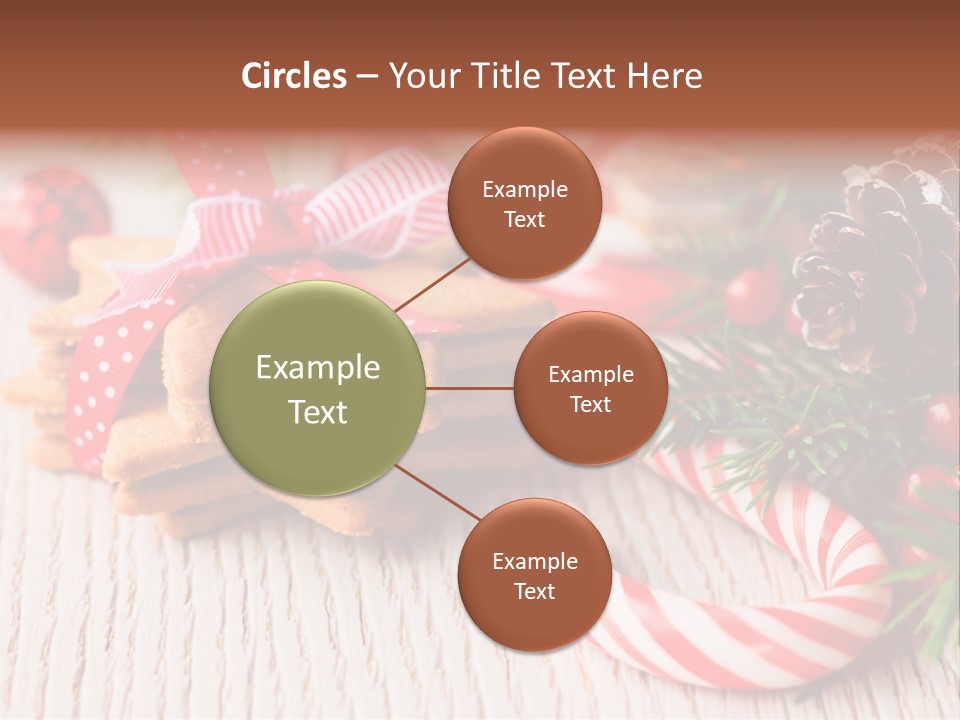 Circles – Your Title Text Here

Example Text

Example Text

Example Text

Example Text